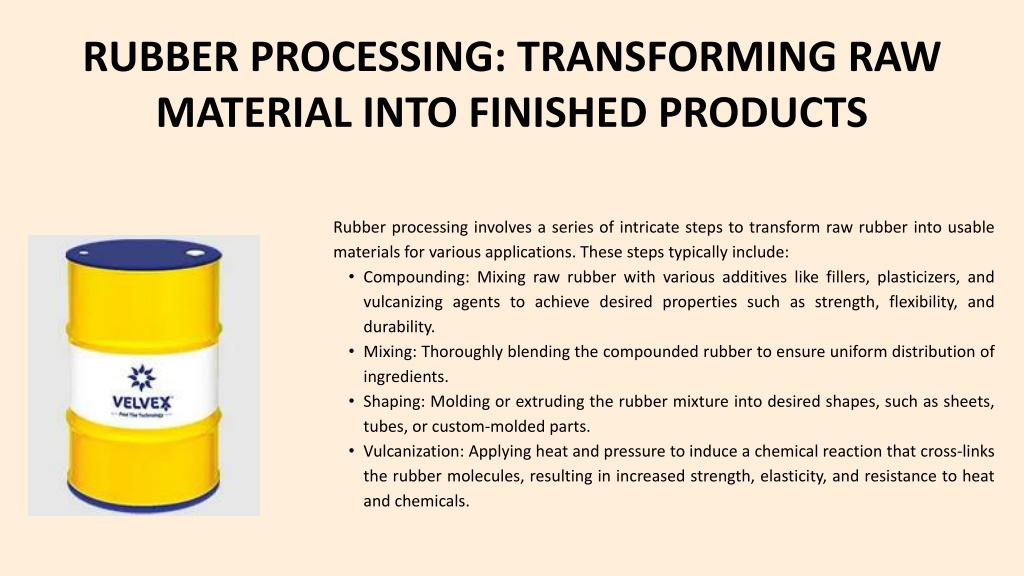 RUBBER PROCESSING: TRANSFORMING RAW MATERIAL INTO FINISHED PRODUCTS

VELVEX
Feel The Technology

Rubber processing involves a series of intricate steps to transform raw rubber into usable materials for various applications. These steps typically include:

• Compounding: Mixing raw rubber with various additives like fillers, plasticizers, and vulcanizing agents to achieve desired properties such as strength, flexibility, and durability.
• Mixing: Thoroughly blending the compounded rubber to ensure uniform distribution of ingredients.
• Shaping: Molding or extruding the rubber mixture into desired shapes, such as sheets, tubes, or custom-molded parts.
• Vulcanization: Applying heat and pressure to induce a chemical reaction that cross-links the rubber molecules, resulting in increased strength, elasticity, and resistance to heat and chemicals.